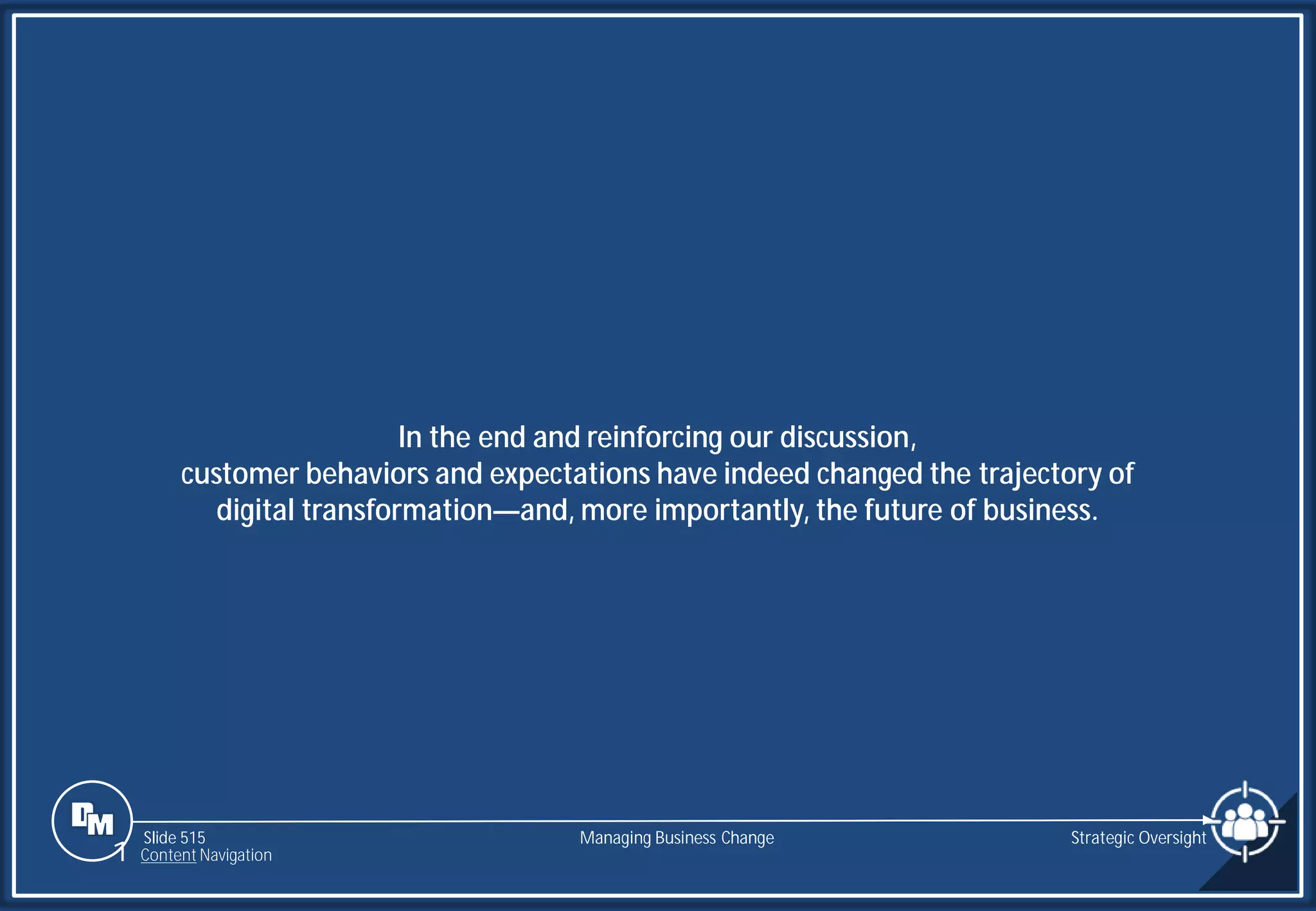 In the end and reinforcing our discussion,
customer behaviors and expectations have indeed changed the trajectory of digital transformation—and, more importantly, the future of business.

DM

Slide 515
Content Navigation

Managing Business Change

Strategic Oversight